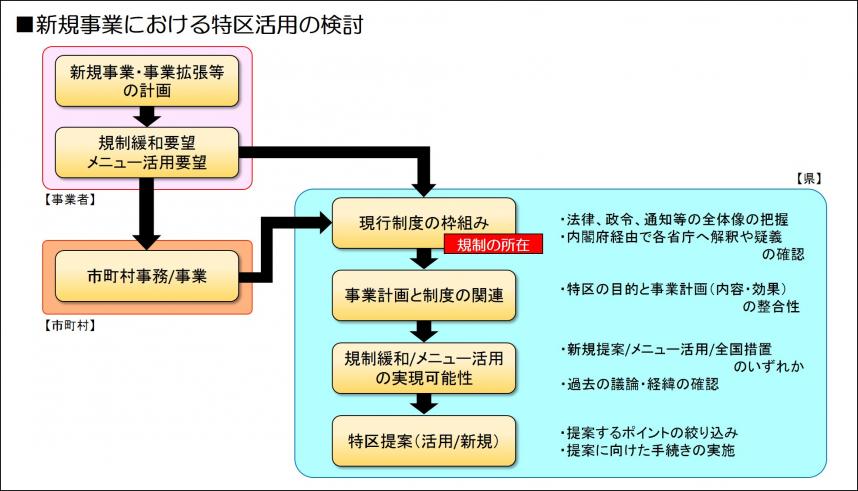 ■新規事業における特区活用の検討

新規事業・事業拡張等の計画

規制緩和要望
メニュー活用要望

【事業者】

市町村事務/事業

【市町村】

【県】

現行制度の枠組み

規制の所在

・法律、政令、通知等の全体像の把握
・内閣府経由で各省庁へ解釈や疑義の確認

事業計画と制度の関連

・特区の目的と事業計画（内容・効果）の整合性

規制緩和/メニュー活用の実現可能性

・新規提案/メニュー活用/全国措置のいずれか
・過去の議論・経緯の確認

特区提案（活用/新規）

・提案するポイントの絞り込み
・提案に向けた手続きの実施